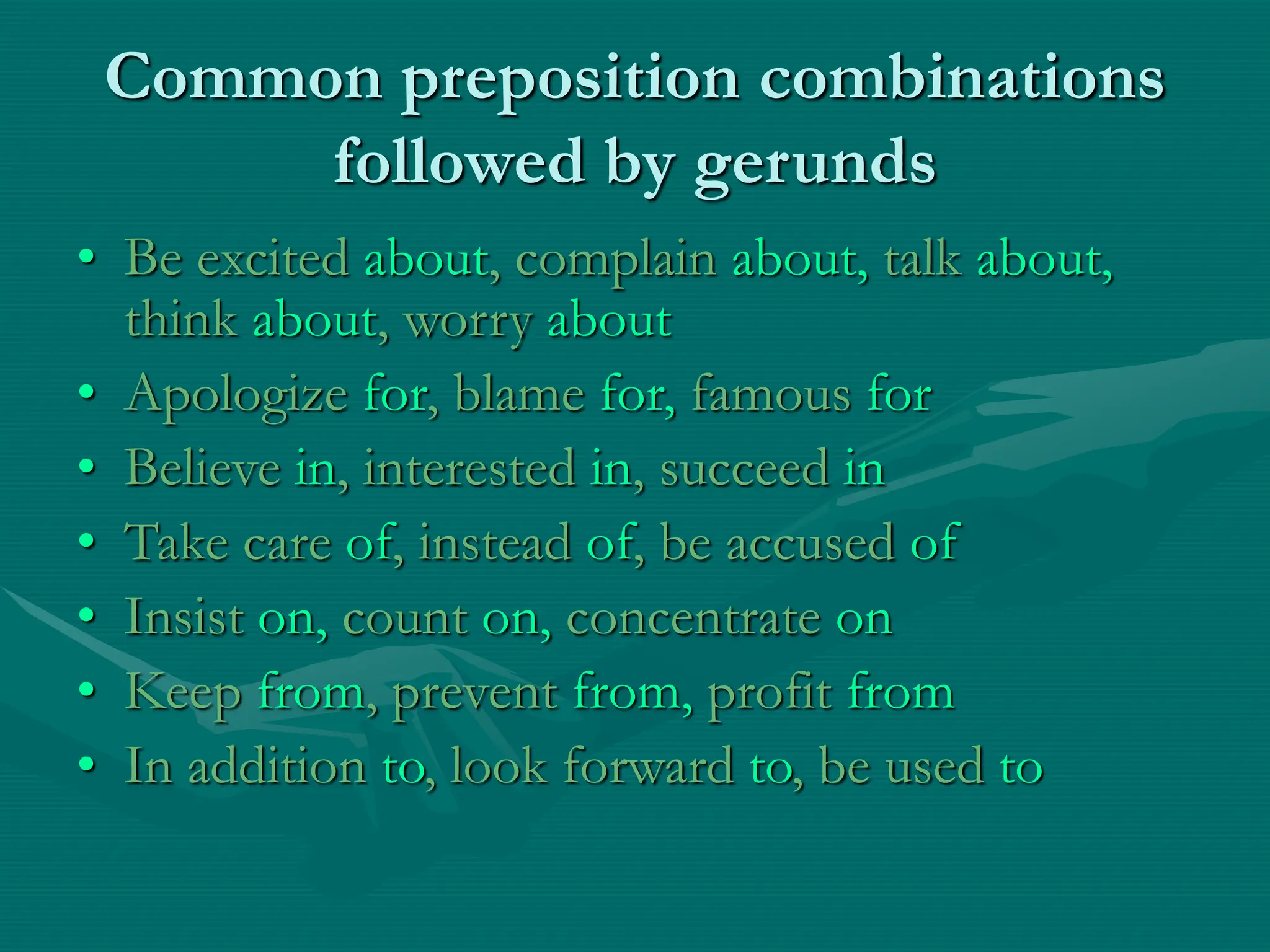 Common preposition combinations followed by gerunds

• Be excited about, complain about, talk about, think about, worry about
• Apologize for, blame for, famous for
• Believe in, interested in, succeed in
• Take care of, instead of, be accused of
• Insist on, count on, concentrate on
• Keep from, prevent from, profit from
• In addition to, look forward to, be used to